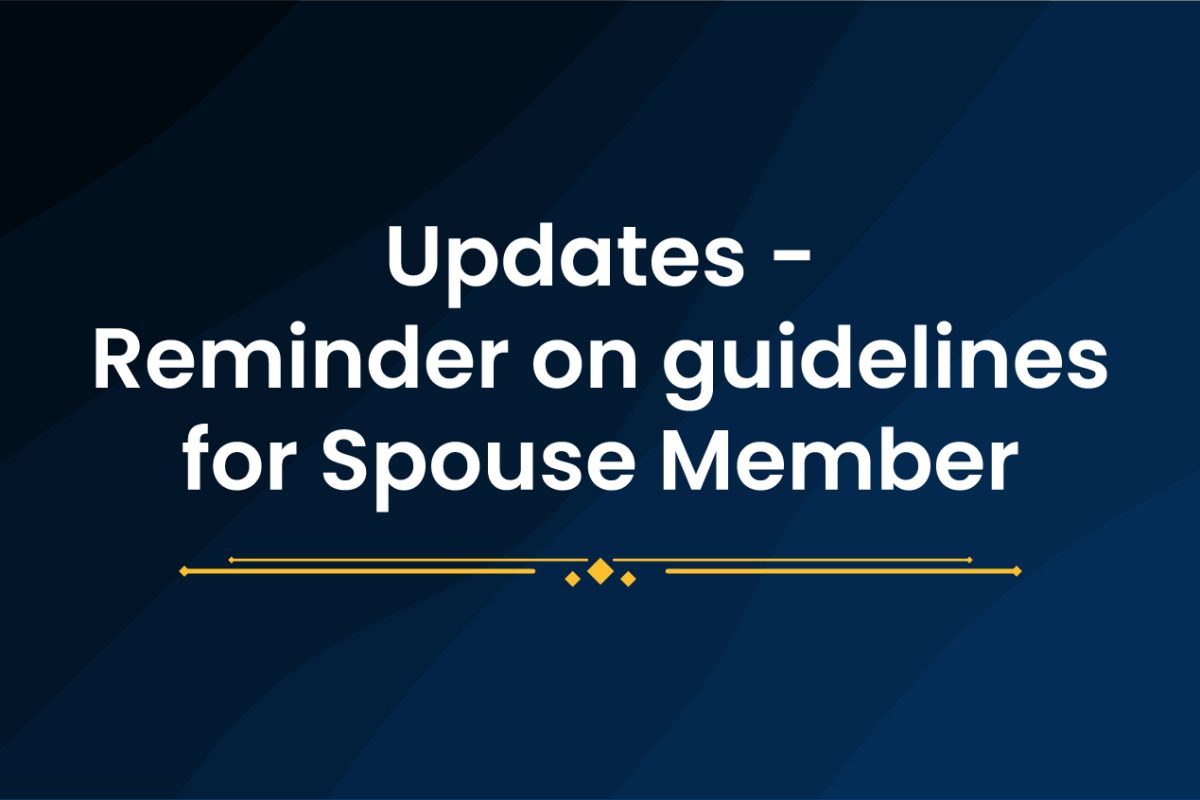 Updates -
Reminder on guidelines for Spouse Member